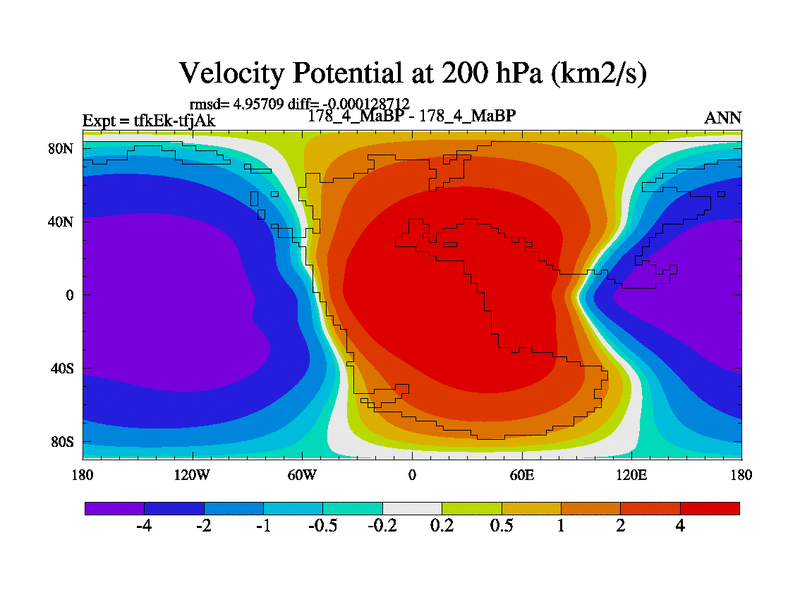 Velocity Potential at 200 hPa (km2/s)

rmsd= 4.95709 diff= -0.000128712

Expt = tfkEk-tfjAk 178_4_MaBP - 178_4_MaBP ANN

80N
40N
0
40S
80S

180 120W 60W 0 60E 120E 180

-4 -2 -1 -0.5 -0.2 0.2 0.5 1 2 4